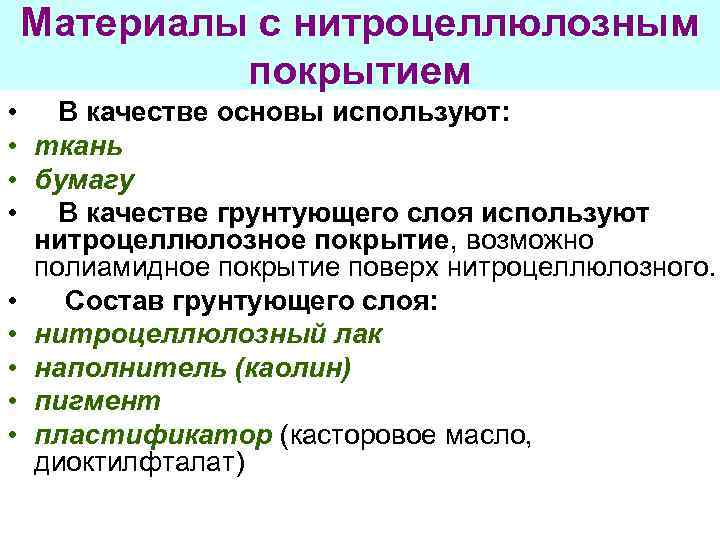 Материалы с нитроцеллюлозным покрытием

• В качестве основы используют:
• ткань
• бумагу
• В качестве грунтующего слоя используют нитроцеллюлозное покрытие, возможно полиамидное покрытие поверх нитроцеллюлозного.
• Состав грунтующего слоя:
• нитроцеллюлозный лак
• наполнитель (каолин)
• пигмент
• пластификатор (касторовое масло, диоктилфталат)